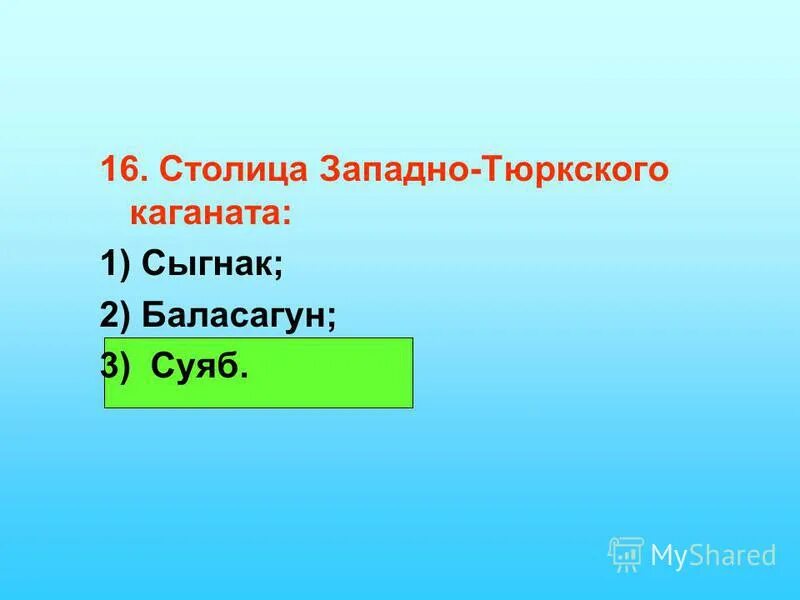 16. Столица Западно-Тюркского каганата:

1) Сыгнак;

2) Баласагун;

3) Суяб.

MyShared